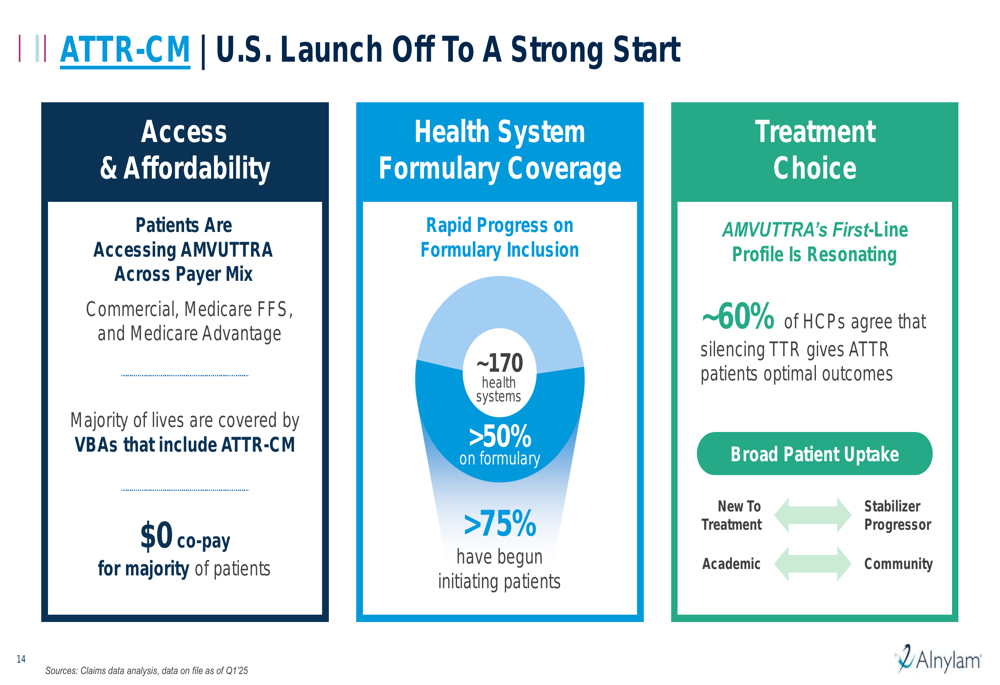 ATTR-CM | U.S. Launch Off To A Strong Start

Access & Affordability

Patients Are Accessing AMVUTTRA Across Payer Mix

Commercial, Medicare FFS, and Medicare Advantage

Majority of lives are covered by VBAs that include ATTR-CM

$0 co-pay for majority of patients

Health System Formulary Coverage

Rapid Progress on Formulary Inclusion

~170 health systems

>50% on formulary

>75% have begun initiating patients

Treatment Choice

AMVUTTRA's First-Line Profile Is Resonating

~60% of HCPs agree that silencing TTR gives ATTR patients optimal outcomes

Broad Patient Uptake

New To Treatment

Stabilizer Progressor

Academic

Community

14

Sources: Claims data analysis, data on file as of Q1'25

Alnylam